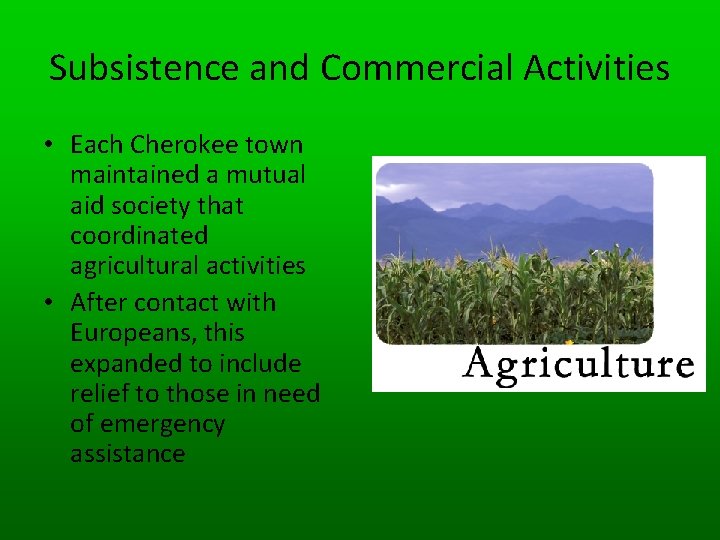 Subsistence and Commercial Activities

• Each Cherokee town maintained a mutual aid society that coordinated agricultural activities
• After contact with Europeans, this expanded to include relief to those in need of emergency assistance

Agriculture